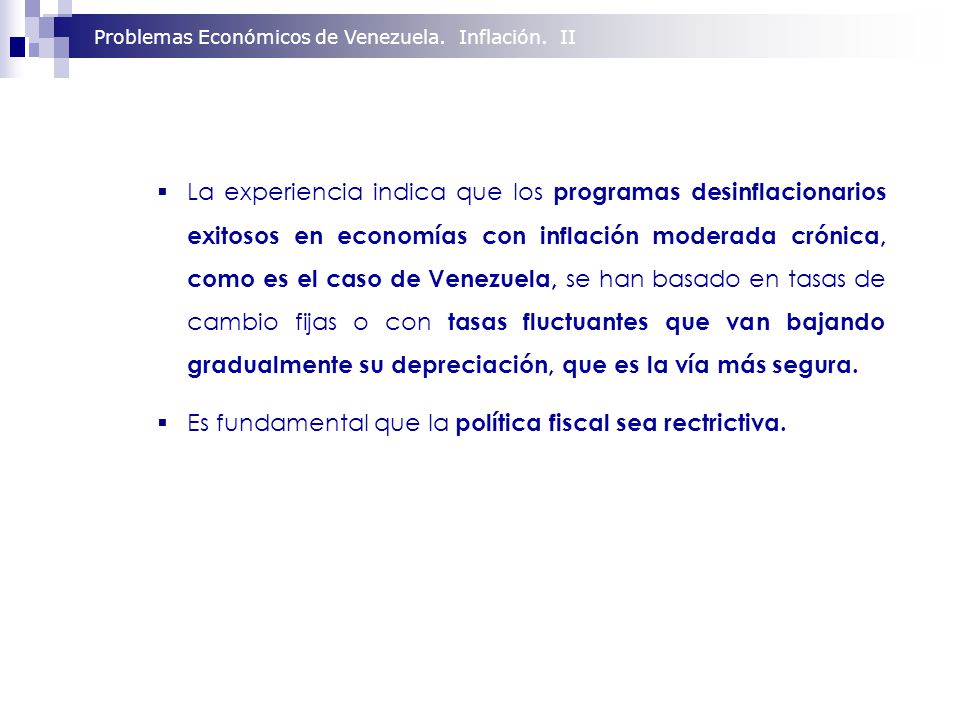 Problemas Económicos de Venezuela. Inflación. II

▪ La experiencia indica que los programas desinflacionarios exitosos en economías con inflación moderada crónica, como es el caso de Venezuela, se han basado en tasas de cambio fijas o con tasas fluctuantes que van bajando gradualmente su depreciación, que es la vía más segura.

▪ Es fundamental que la política fiscal sea rectrictiva.